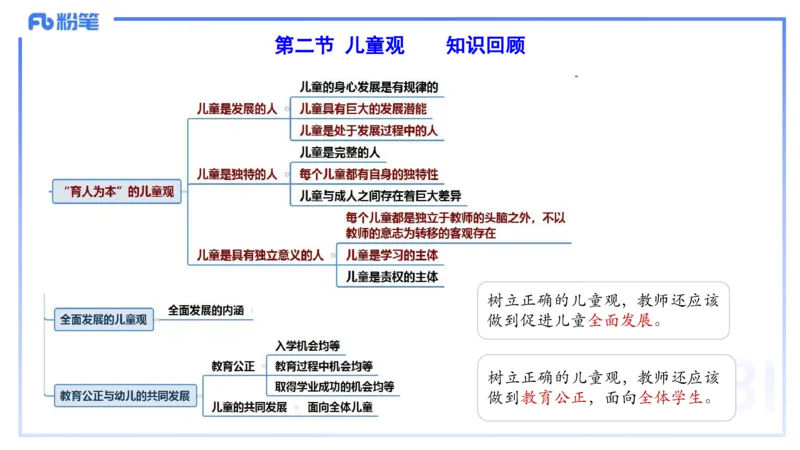 Fb 粉笔

第二节 儿童观 知识回顾

"育人为本"的儿童观

儿童是发展的人
儿童的身心发展是有规律的
儿童具有巨大的发展潜能
儿童是处于发展过程中的人

儿童是独特的人
儿童是完整的人
每个儿童都有自身的独特性
儿童与成人之间存在着巨大差异

儿童是具有独立意义的人
每个儿童都是独立于教师的头脑之外，不以教师的意志为转移的客观存在
儿童是学习的主体
儿童是责权的主体

全面发展的儿童观
全面发展的内涵

教育公正与幼儿的共同发展
教育公正
入学机会均等
教育过程中机会均等
取得学业成功的机会均等
儿童的共同发展
面向全体儿童

树立正确的儿童观，教师还应该做到促进儿童全面发展。

树立正确的儿童观，教师还应该做到教育公正，面向全体学生。